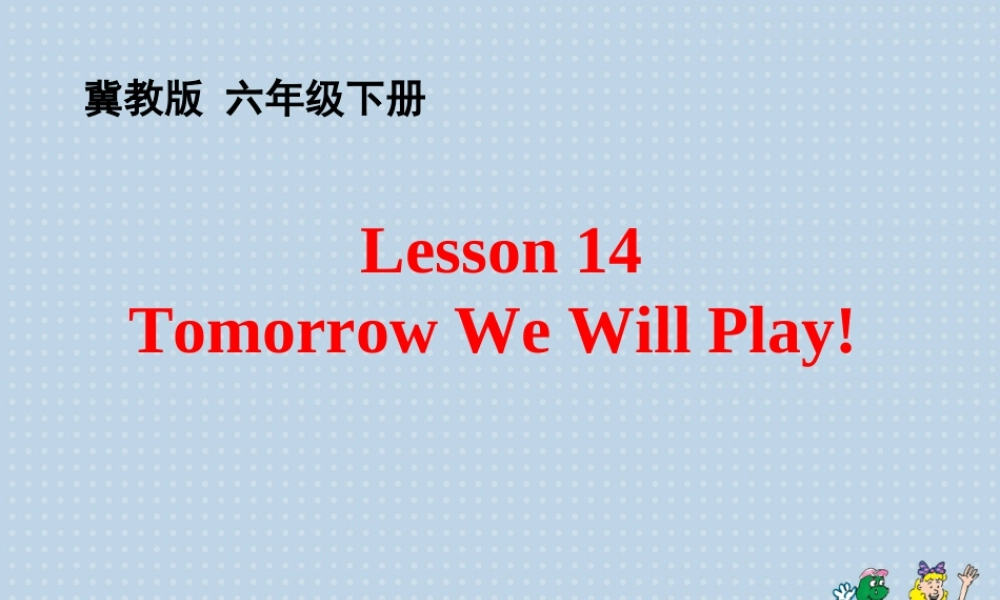 冀教版 六年级下册

Lesson 14
Tomorrow We Will Play!